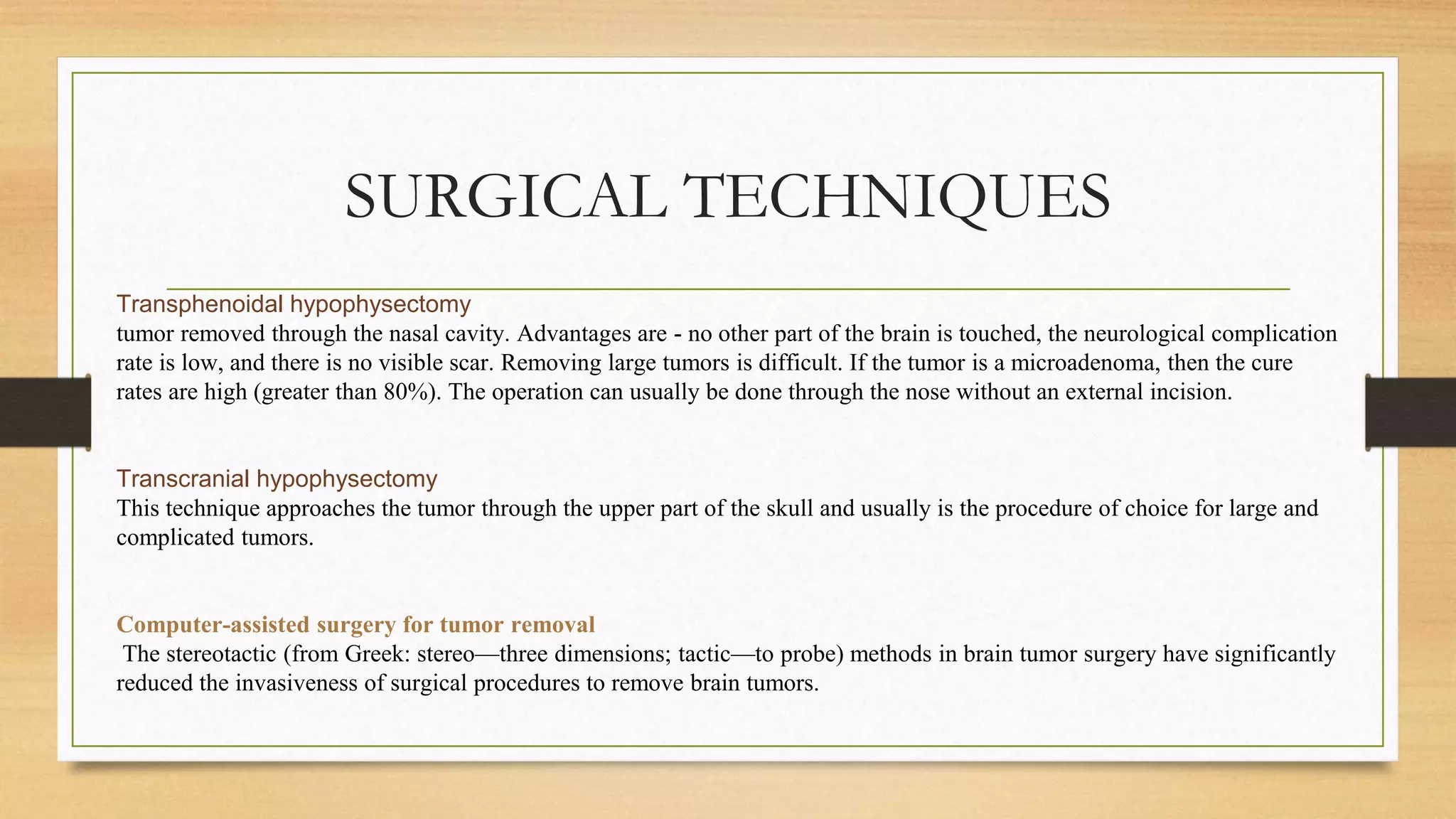 SURGICAL TECHNIQUES

Transphenoidal hypophysectomy
tumor removed through the nasal cavity. Advantages are - no other part of the brain is touched, the neurological complication rate is low, and there is no visible scar. Removing large tumors is difficult. If the tumor is a microadenoma, then the cure rates are high (greater than 80%). The operation can usually be done through the nose without an external incision.

Transcranial hypophysectomy
This technique approaches the tumor through the upper part of the skull and usually is the procedure of choice for large and complicated tumors.

Computer-assisted surgery for tumor removal
The stereotactic (from Greek: stereo—three dimensions; tactic—to probe) methods in brain tumor surgery have significantly reduced the invasiveness of surgical procedures to remove brain tumors.